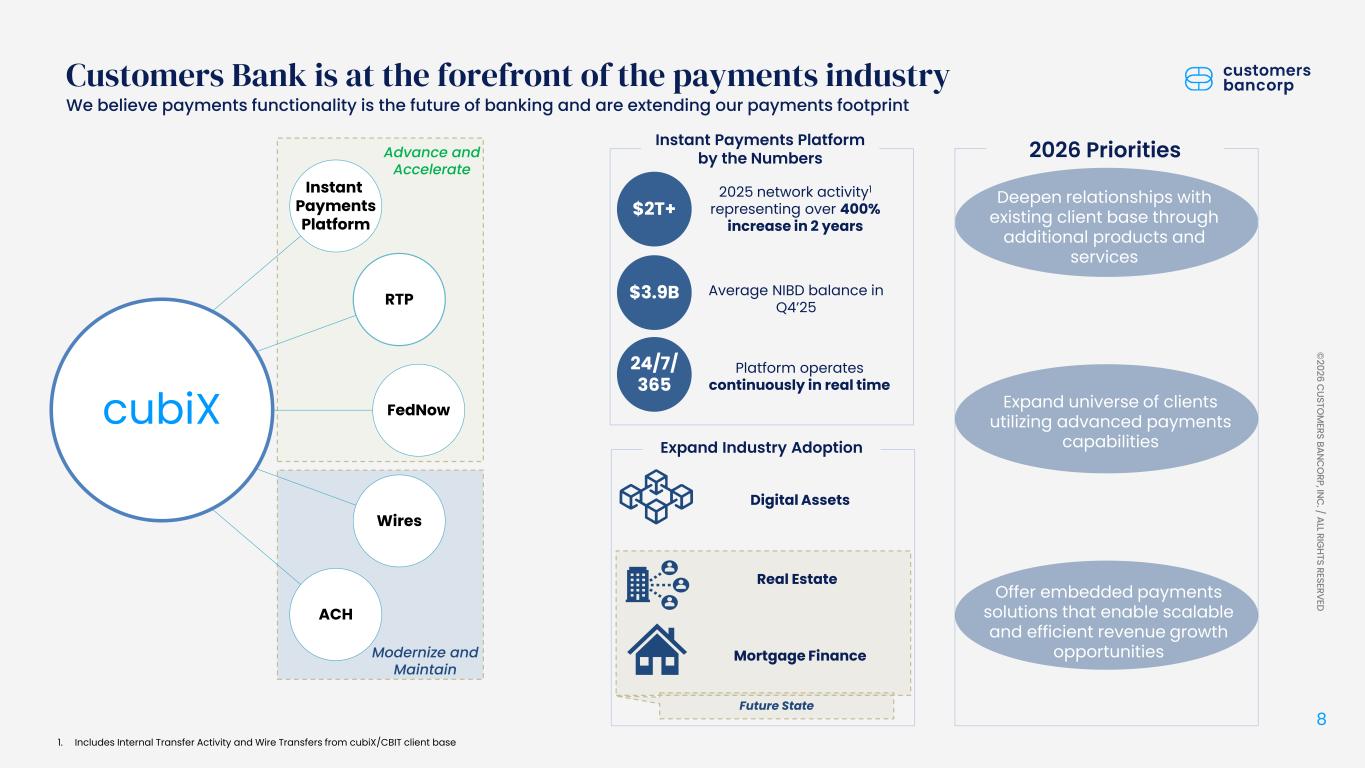 Customers Bank is at the forefront of the payments industry
We believe payments functionality is the future of banking and are extending our payments footprint

customers bancorp

cubiX

Advance and Accelerate

Instant Payments Platform

RTP

FedNow

Wires

ACH

Modernize and Maintain

Instant Payments Platform by the Numbers

$2T+ 2025 network activity$^1$ representing over 400% increase in 2 years

$3.9B Average NIBD balance in Q4'25

24/7/365 Platform operates continuously in real time

Expand Industry Adoption

Digital Assets

Real Estate

Mortgage Finance

Future State

2026 Priorities

Deepen relationships with existing client base through additional products and services

Expand universe of clients utilizing advanced payments capabilities

Offer embedded payments solutions that enable scalable and efficient revenue growth opportunities

©2026 CUSTOMERS BANCORP, INC. / ALL RIGHTS RESERVED

8

1. Includes Internal Transfer Activity and Wire Transfers from cubiX/CBIT client base